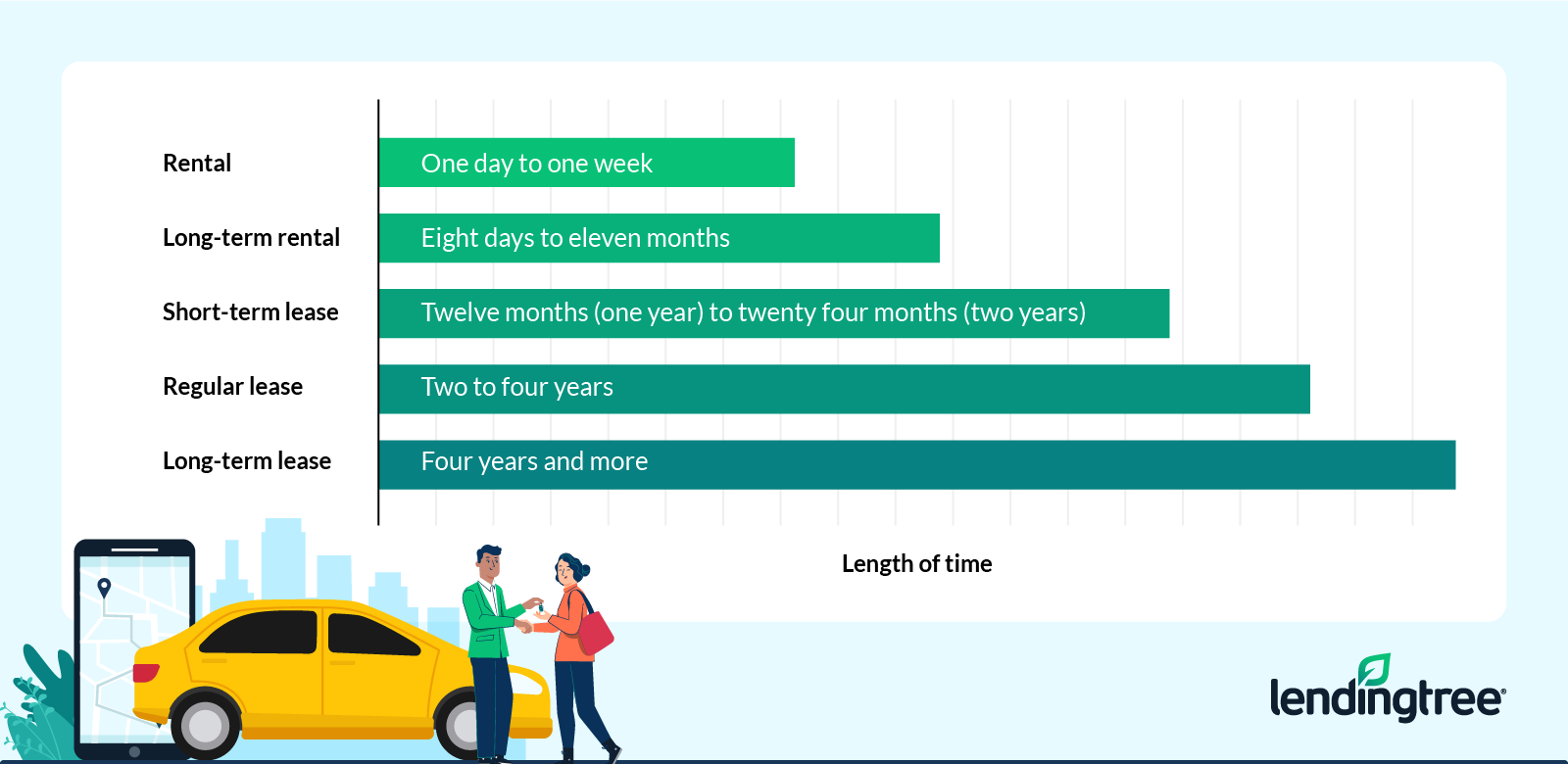 Rental
One day to one week

Long-term rental
Eight days to eleven months

Short-term lease
Twelve months (one year) to twenty four months (two years)

Regular lease
Two to four years

Long-term lease
Four years and more

Length of time

lendingtree